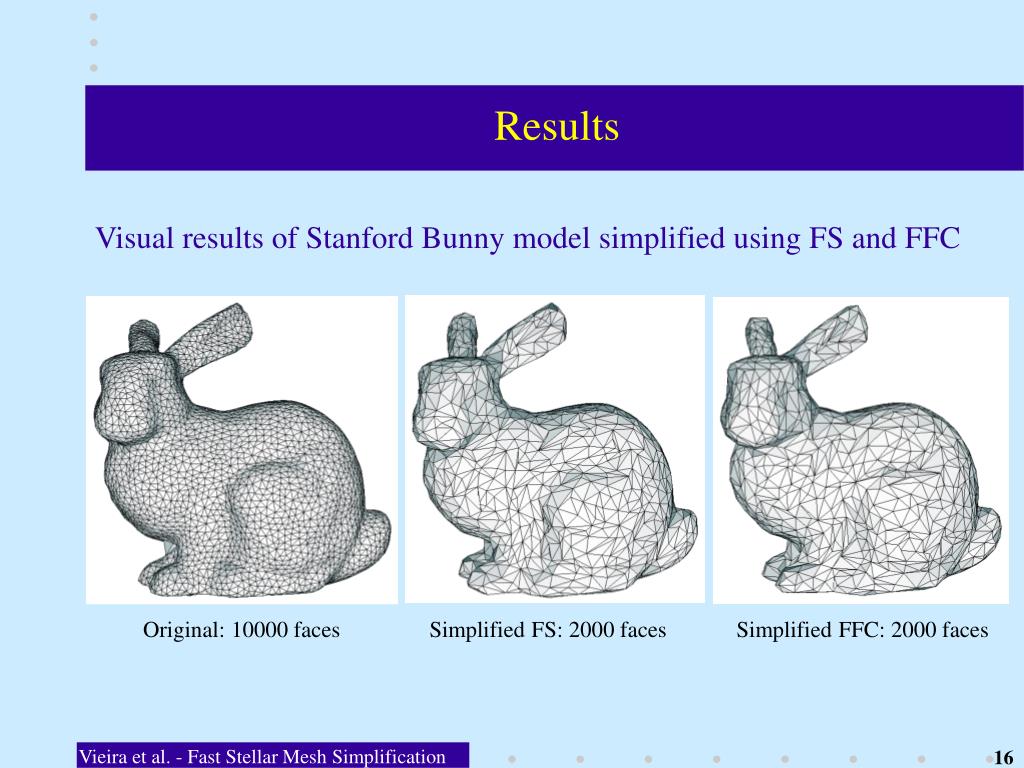 Results

Visual results of Stanford Bunny model simplified using FS and FFC

Original: 10000 faces

Simplified FS: 2000 faces

Simplified FFC: 2000 faces

Vieira et al. - Fast Stellar Mesh Simplification

16